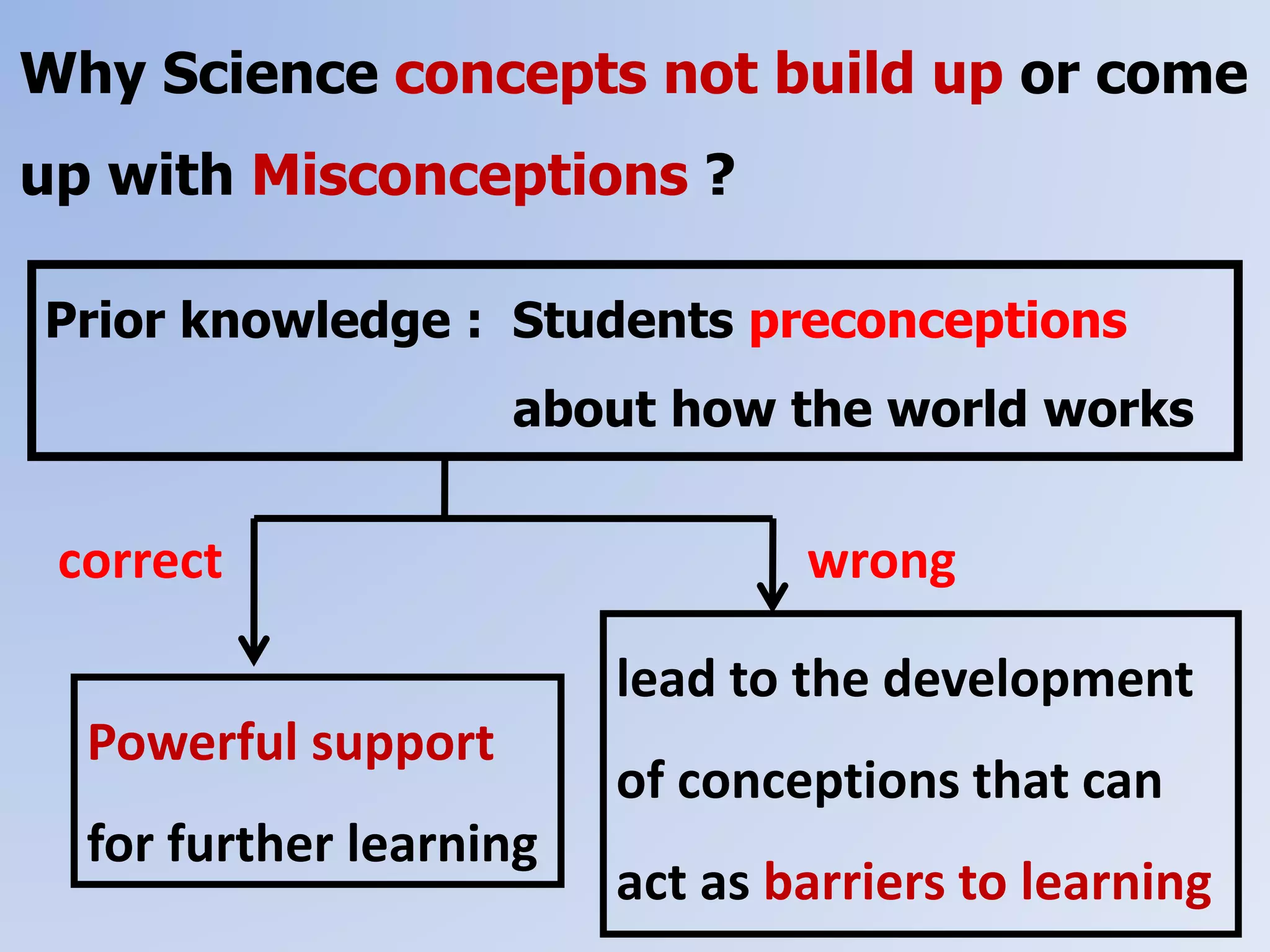 Why Science concepts not build up or come up with Misconceptions ?

Prior knowledge : Students preconceptions about how the world works

correct

wrong

Powerful support for further learning

lead to the development of conceptions that can act as barriers to learning